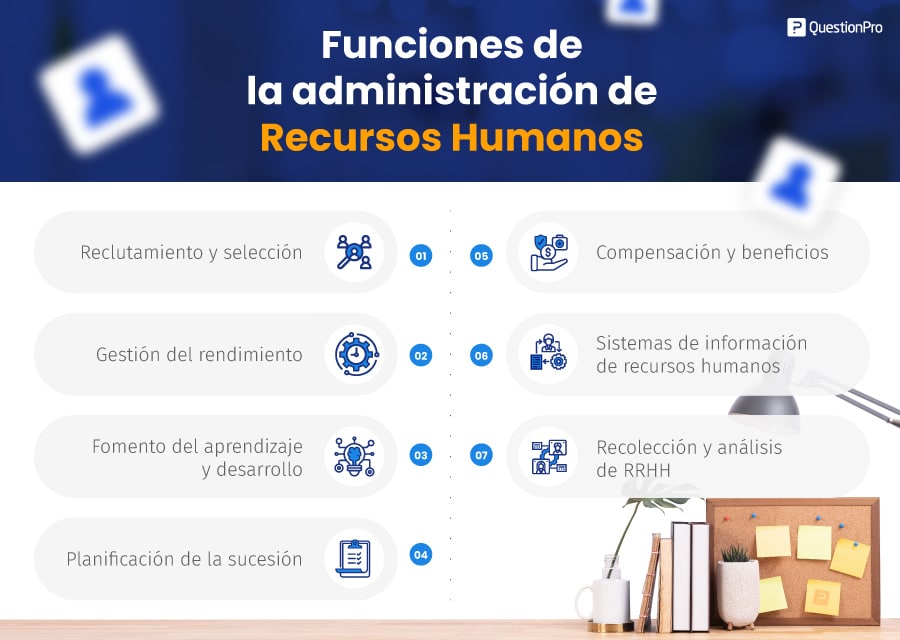 QuestionPro

Funciones de la administración de Recursos Humanos

Reclutamiento y selección 01

Gestión del rendimiento 02

Fomento del aprendizaje y desarrollo 03

Planificación de la sucesión 04

05 Compensación y beneficios

06 Sistemas de información de recursos humanos

07 Recolección y análisis de RRHH